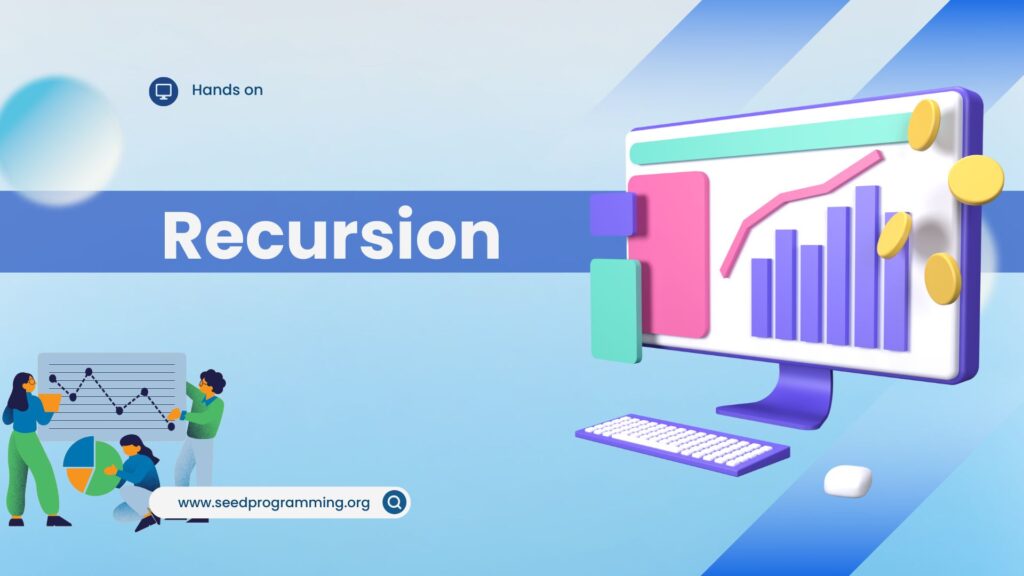 Hands on

Recursion

www.seedprogramming.org